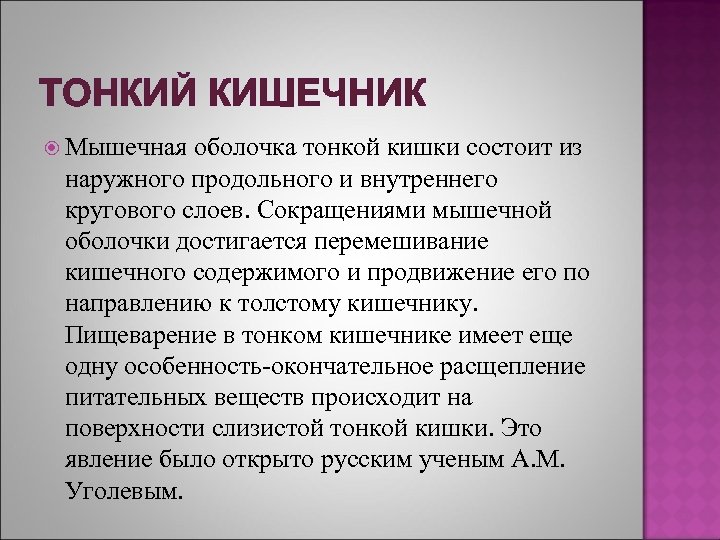 ТОНКИЙ КИШЕЧНИК

Мышечная оболочка тонкой кишки состоит из наружного продольного и внутреннего кругового слоев. Сокращениями мышечной оболочки достигается перемешивание кишечного содержимого и продвижение его по направлению к толстому кишечнику. Пищеварение в тонком кишечнике имеет еще одну особенность-окончательное расщепление питательных веществ происходит на поверхности слизистой тонкой кишки. Это явление было открыто русским ученым А.М. Уголевым.